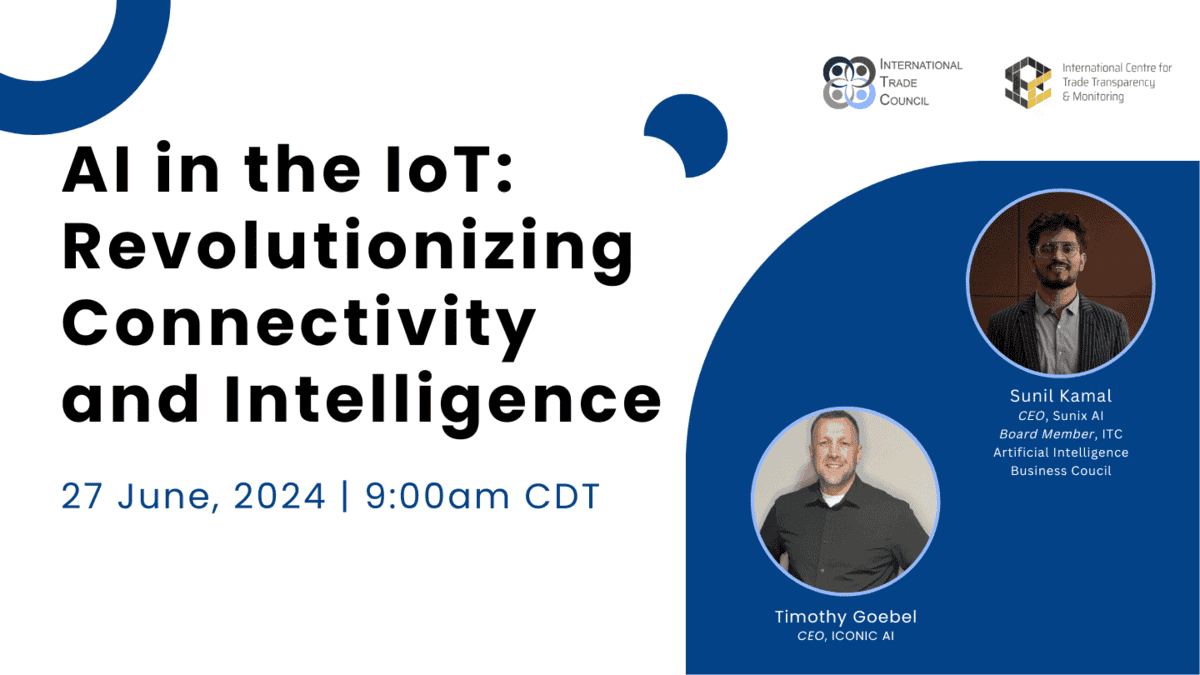 INTERNATIONAL TRADE COUNCIL

International Centre for Trade Transparency & Monitoring

AI in the IoT: Revolutionizing Connectivity and Intelligence

27 June, 2024 | 9:00am CDT

Sunil Kamal
CEO, Sunix AI
Board Member, ITC Artificial Intelligence Business Coucil

Timothy Goebel
CEO, ICONIC AI